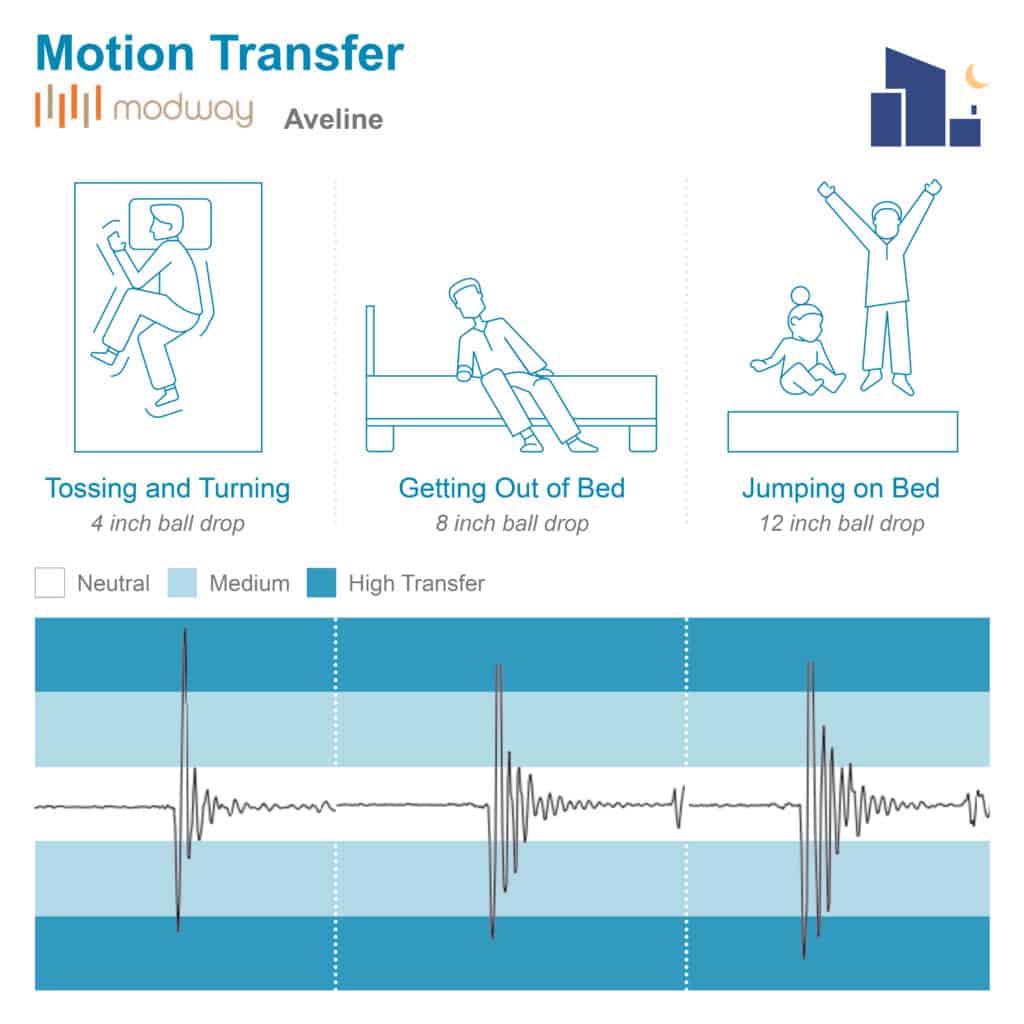 Motion Transfer

modway Aveline

Tossing and Turning
4 inch ball drop

Getting Out of Bed
8 inch ball drop

Jumping on Bed
12 inch ball drop

Neutral Medium High Transfer